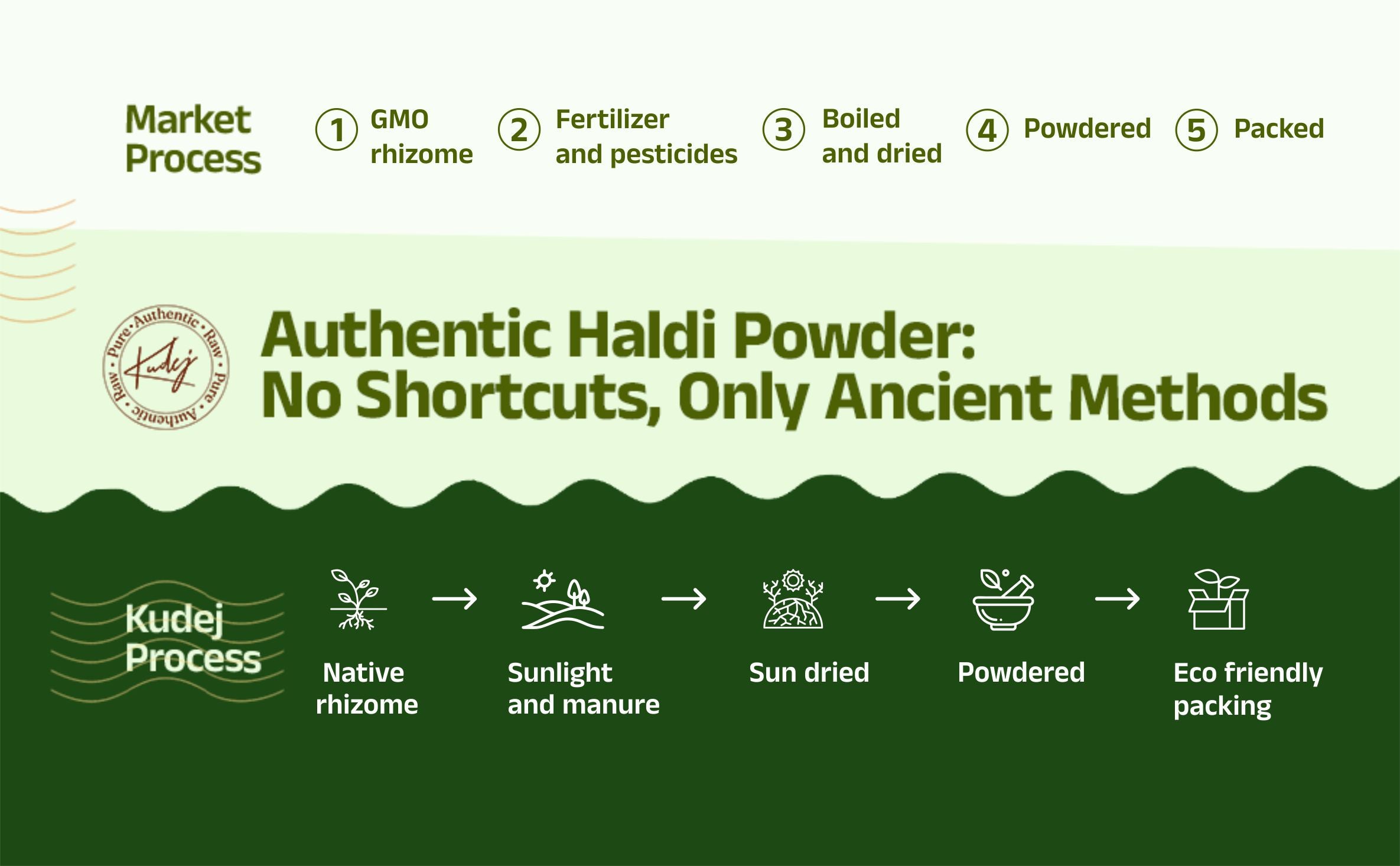 Market Process

1 GMO rhizome

2 Fertilizer and pesticides

3 Boiled and dried

4 Powdered

5 Packed

Pure • Authentic • Raw • Pure • Authentic • Raw •
Kudej

Authentic Haldi Powder: No Shortcuts, Only Ancient Methods

Kudej Process

Native rhizome → Sunlight and manure → Sun dried → Powdered → Eco friendly packing